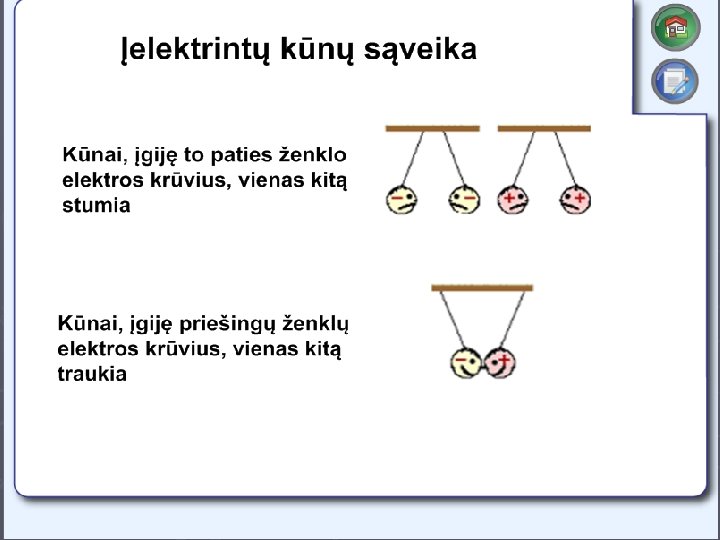 Įelektrintų kūnų sąveika

Kūnai, įgiję to paties ženklo elektros krūvius, vienas kitą stumia

−  −  +  +

Kūnai, įgiję priešingų ženklų elektros krūvius, vienas kitą traukia

−  +